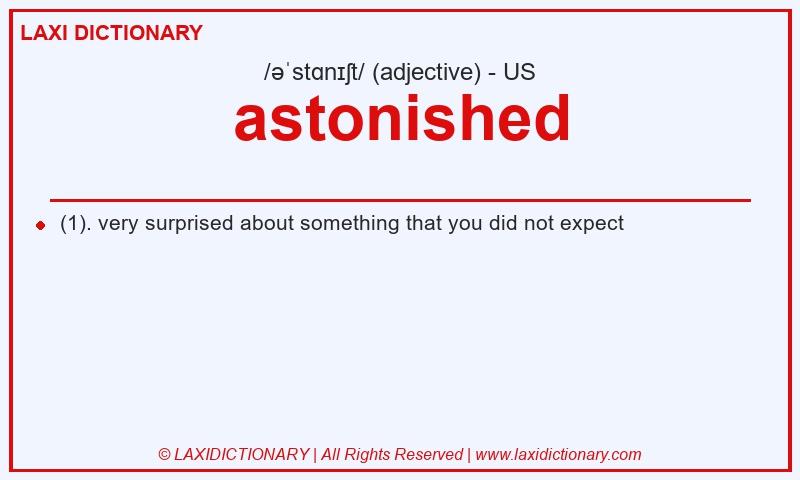 LAXI DICTIONARY

/əˈstɑnɪʃt/ (adjective) - US

astonished

(1). very surprised about something that you did not expect

© LAXIDICTIONARY | All Rights Reserved | www.laxidictionary.com